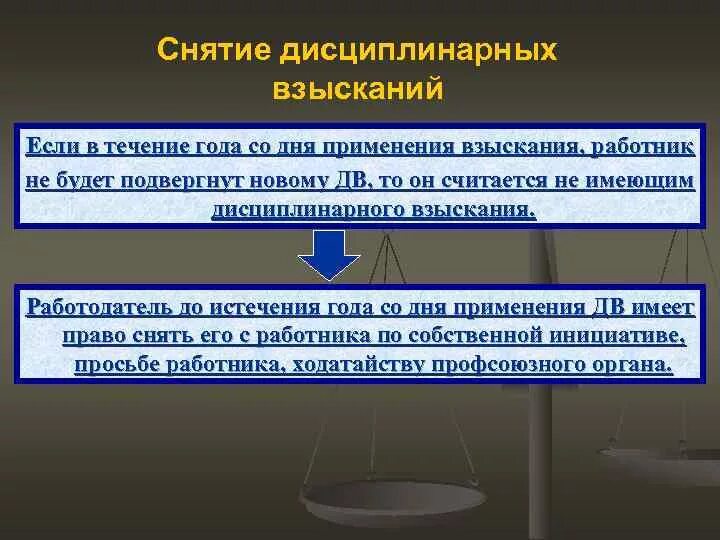 Снятие дисциплинарных взысканий

Если в течение года со дня применения взыскания, работник не будет подвергнут новому ДВ, то он считается не имеющим дисциплинарного взыскания.

Работодатель до истечения года со дня применения ДВ имеет право снять его с работника по собственной инициативе, просьбе работника, ходатайству профсоюзного органа.